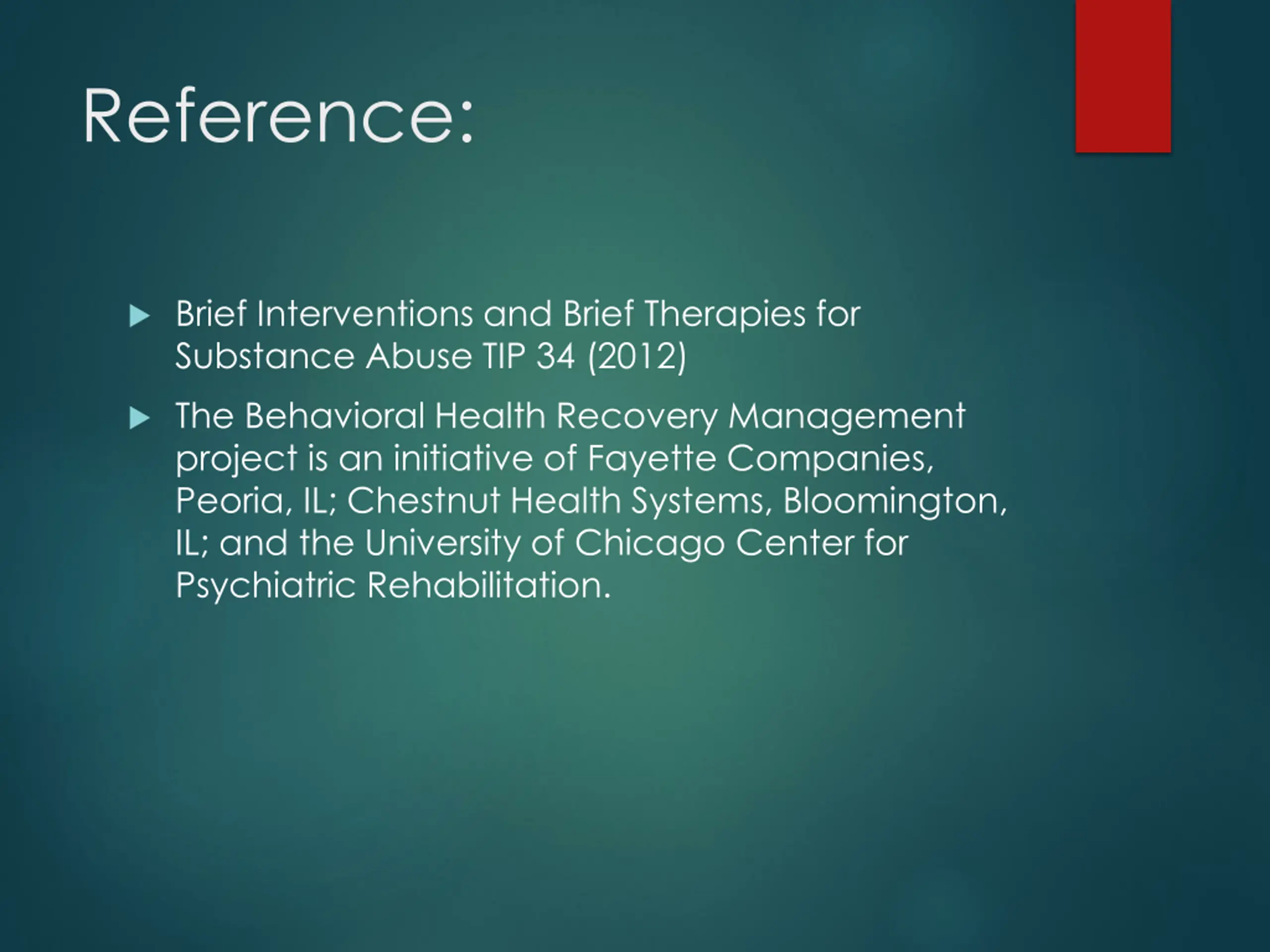 Reference:

Brief Interventions and Brief Therapies for Substance Abuse TIP 34 (2012)

The Behavioral Health Recovery Management project is an initiative of Fayette Companies, Peoria, IL; Chestnut Health Systems, Bloomington, IL; and the University of Chicago Center for Psychiatric Rehabilitation.